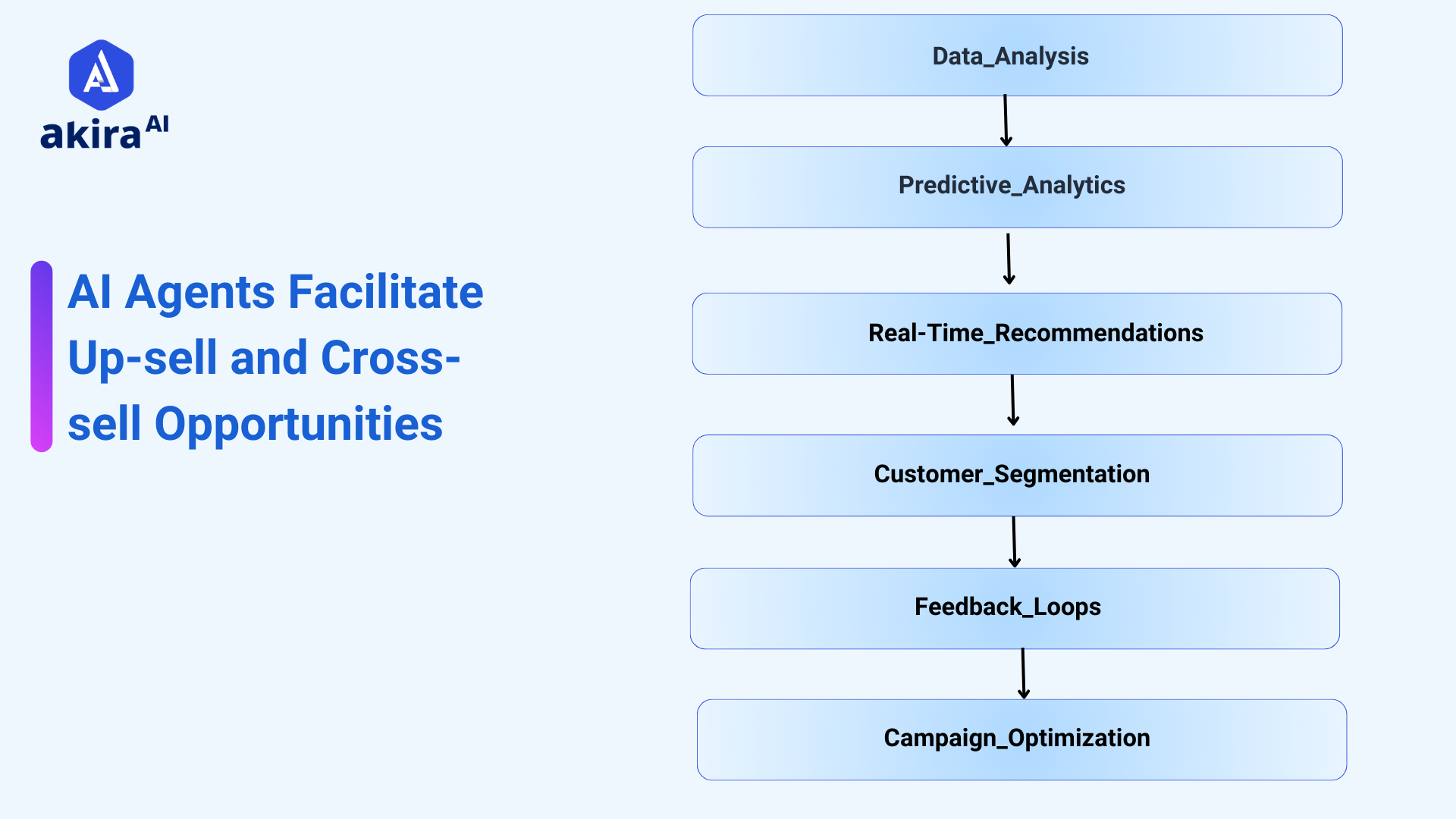 akira AI

AI Agents Facilitate Up-sell and Cross-sell Opportunities

Data_Analysis

Predictive_Analytics

Real-Time_Recommendations

Customer_Segmentation

Feedback_Loops

Campaign_Optimization